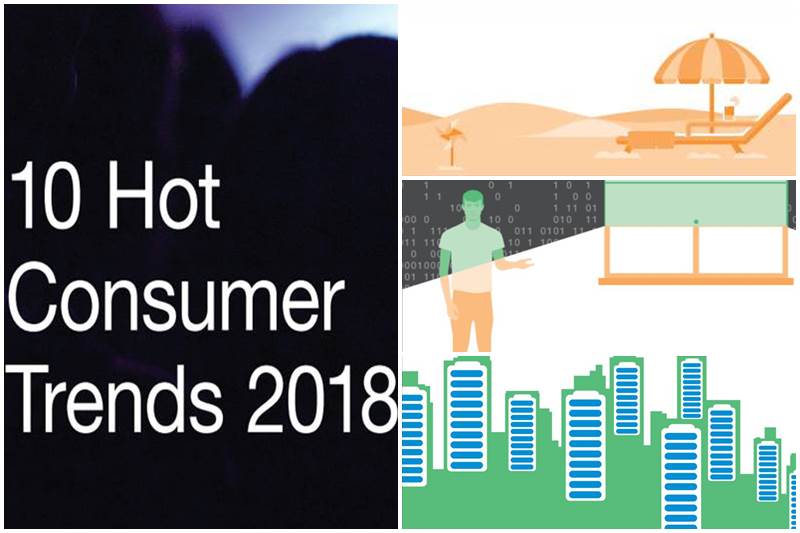 10 Hot Consumer Trends 2018